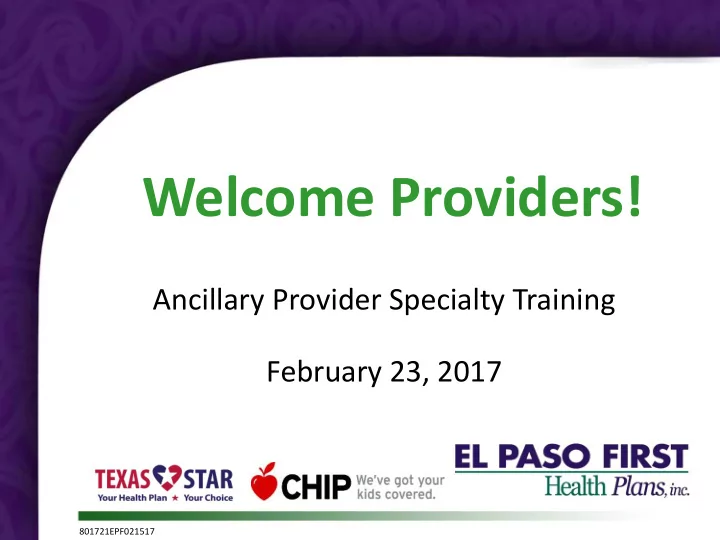 Welcome Providers!

Ancillary Provider Specialty Training

February 23, 2017

TEXAS STAR
Your Health Plan ★ Your Choice

CHIP We've got your kids covered.

EL PASO FIRST
Health Plans, inc.

801721EPF021517